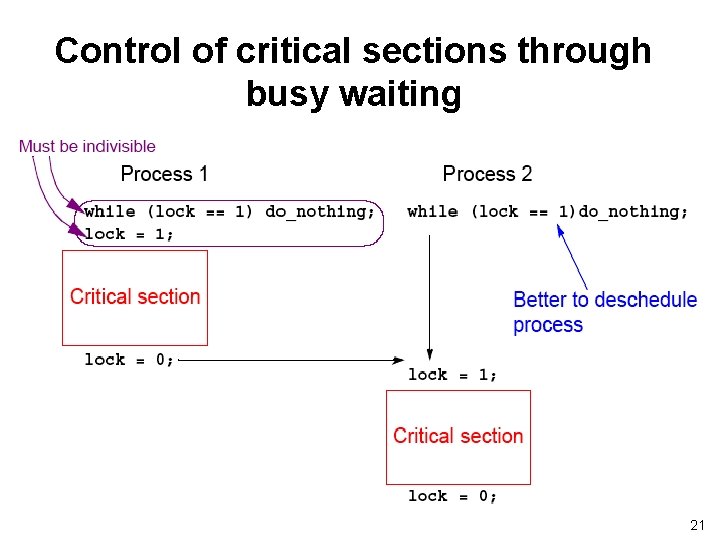 Control of critical sections through busy waiting

Must be indivisible

Process 1

while (lock == 1) do_nothing;
lock = 1;

Critical section

lock = 0;

Process 2

while (lock == 1)do_nothing;

Better to deschedule process

lock = 1;

Critical section

lock = 0;

21